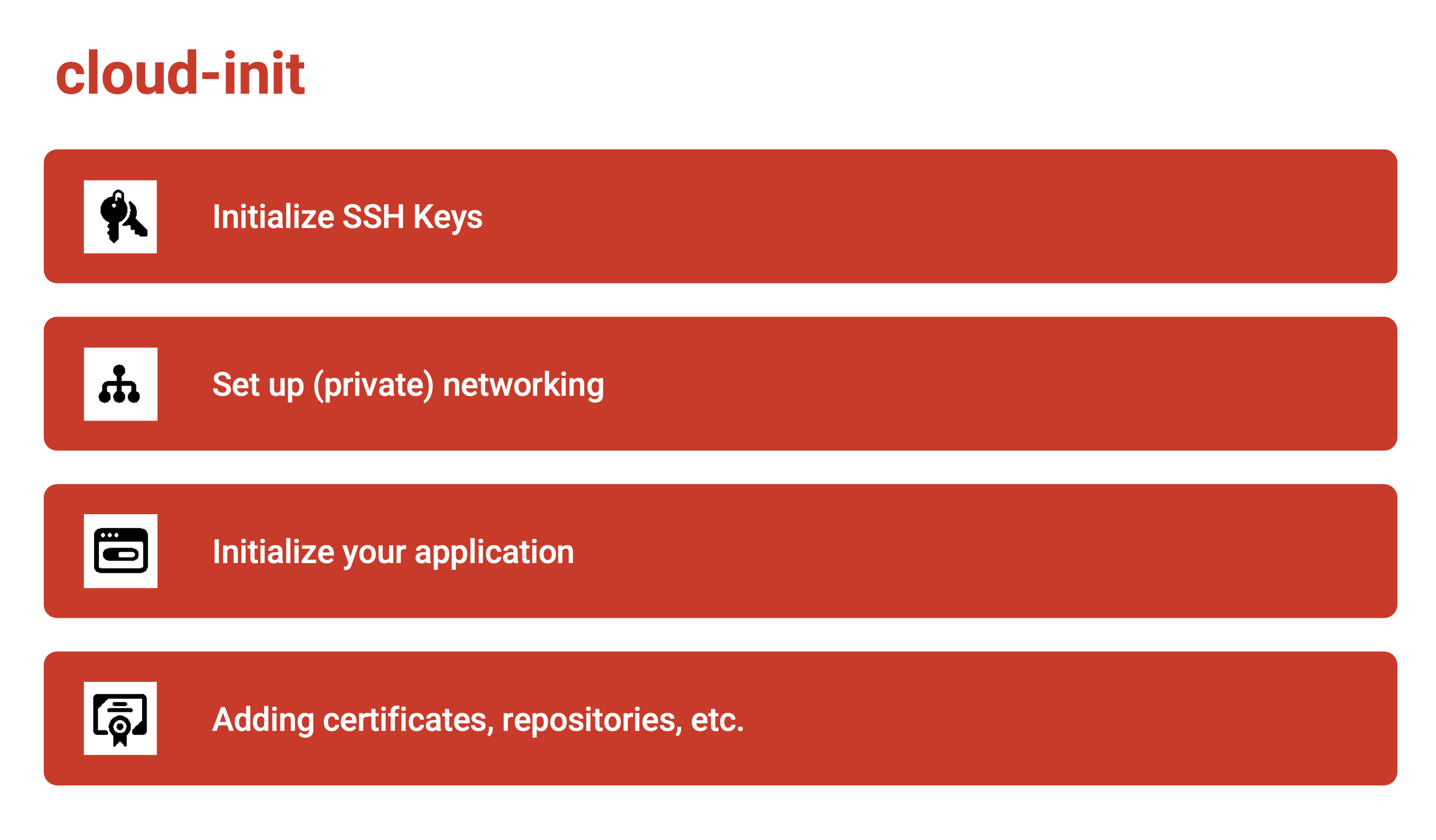 cloud-init

Initialize SSH Keys

Set up (private) networking

Initialize your application

Adding certificates, repositories, etc.